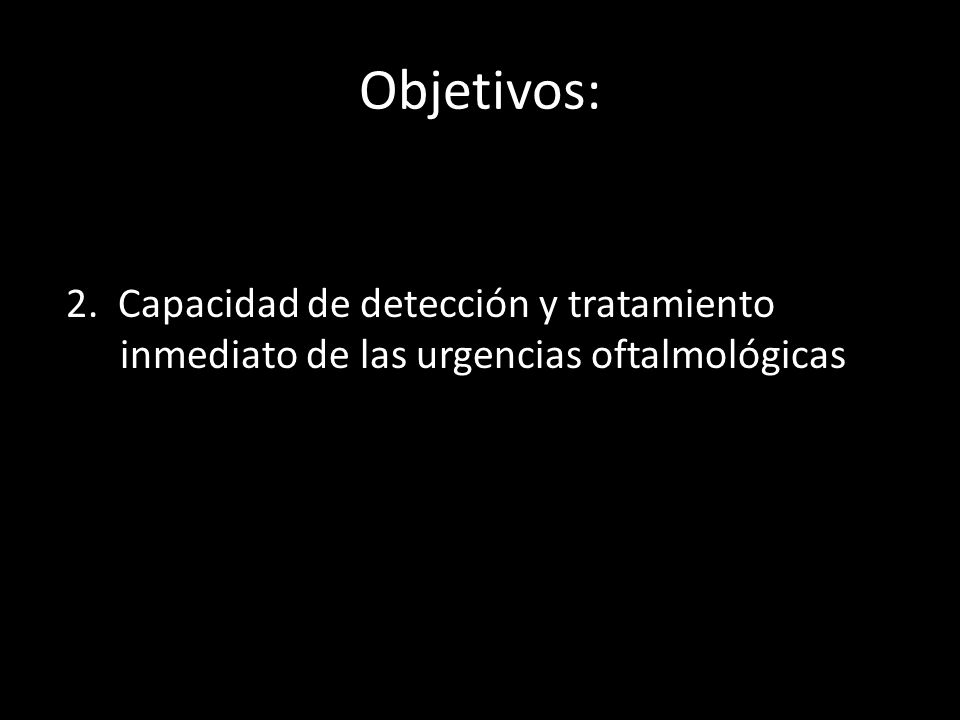 Objetivos:

2. Capacidad de detección y tratamiento inmediato de las urgencias oftalmológicas